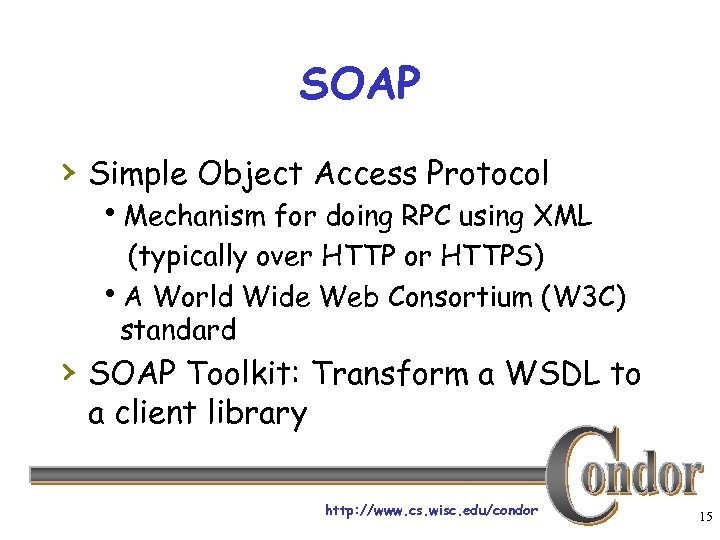 SOAP

› Simple Object Access Protocol
• Mechanism for doing RPC using XML (typically over HTTP or HTTPS)
• A World Wide Web Consortium (W3C) standard

› SOAP Toolkit: Transform a WSDL to a client library

Condor

http://www.cs.wisc.edu/condor

15